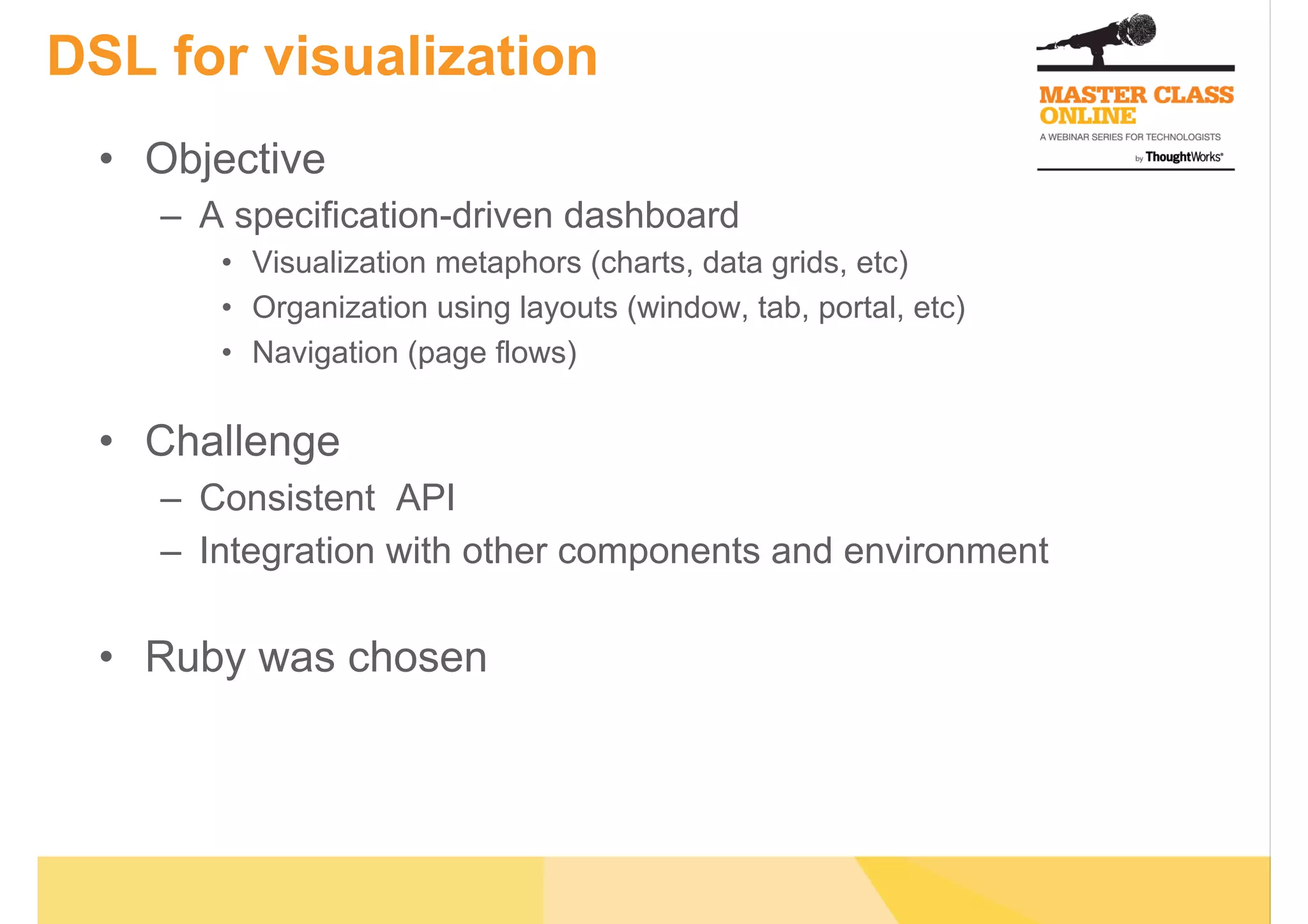 DSL for visualization

MASTER CLASS ONLINE
A WEBINAR SERIES FOR TECHNOLOGISTS
by ThoughtWorks®

• Objective
– A specification-driven dashboard
• Visualization metaphors (charts, data grids, etc)
• Organization using layouts (window, tab, portal, etc)
• Navigation (page flows)

• Challenge
– Consistent API
– Integration with other components and environment

• Ruby was chosen